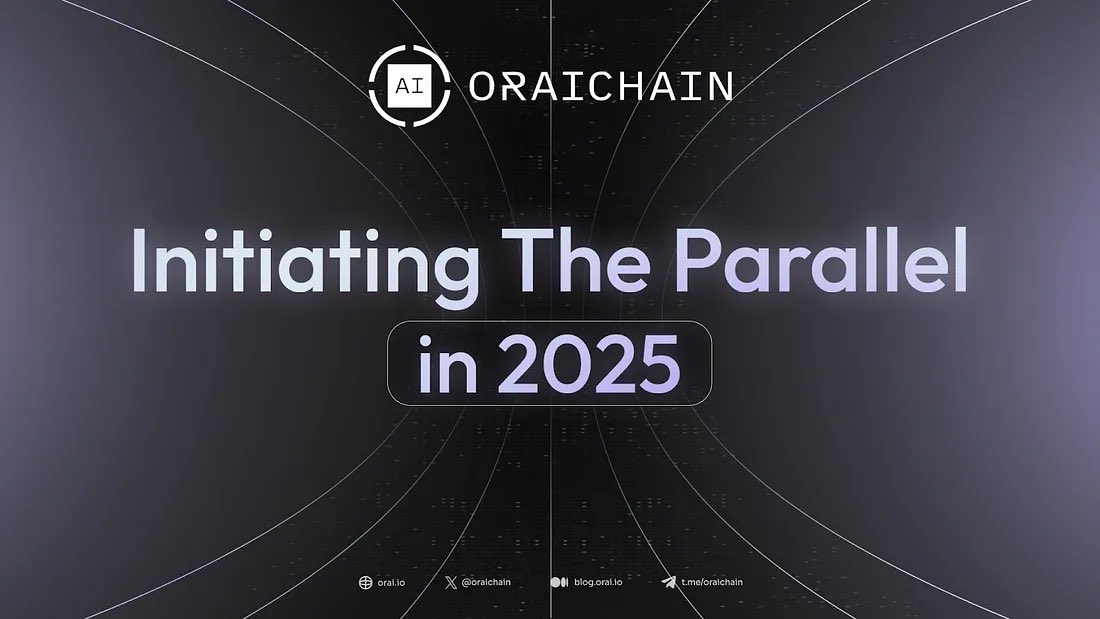 AI ORAICHAIN

Initiating The Parallel

in 2025

orai.io @oraichain blog.orai.io t.me/oraichain